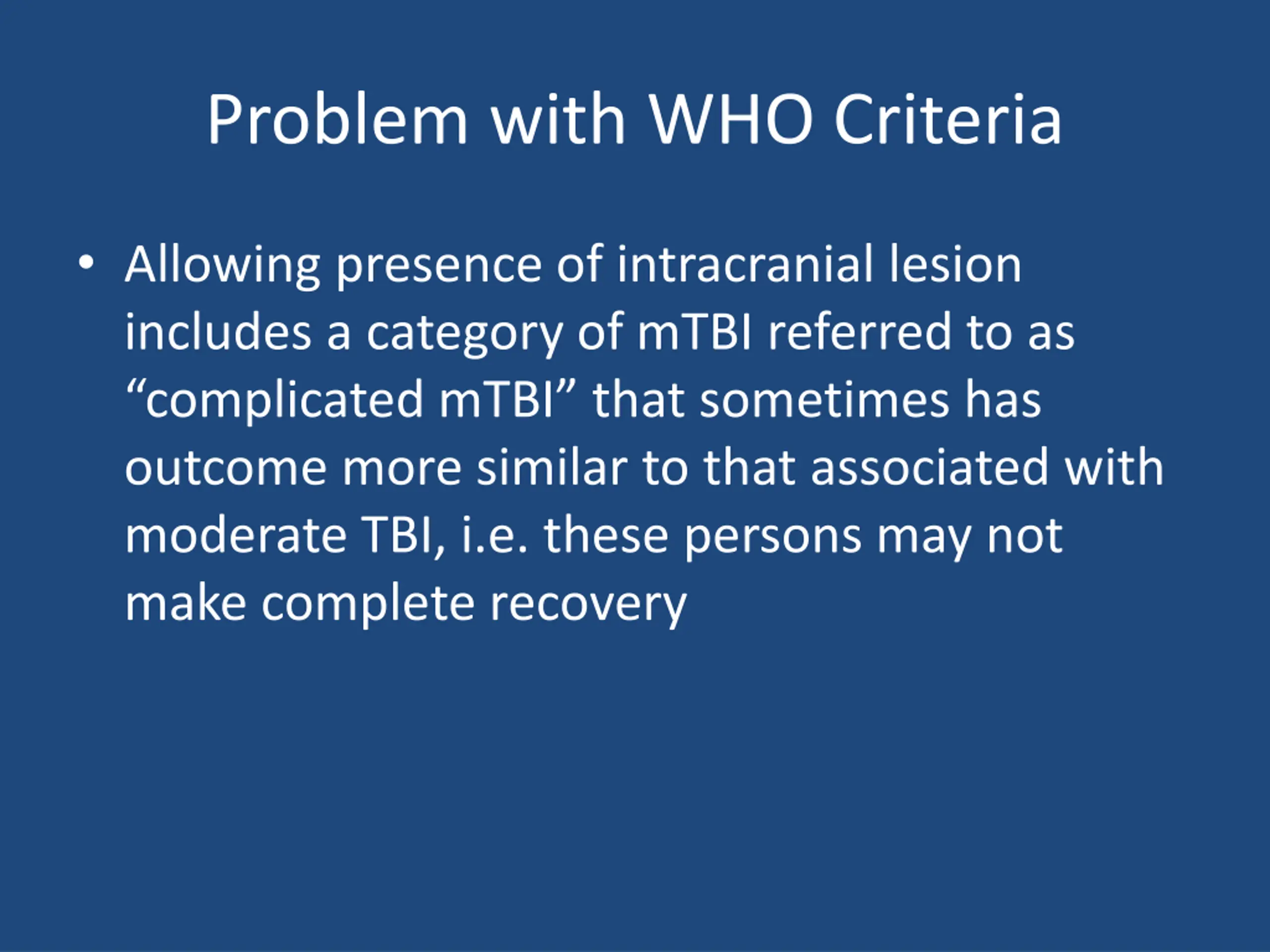 Problem with WHO Criteria

• Allowing presence of intracranial lesion includes a category of mTBI referred to as “complicated mTBI” that sometimes has outcome more similar to that associated with moderate TBI, i.e. these persons may not make complete recovery